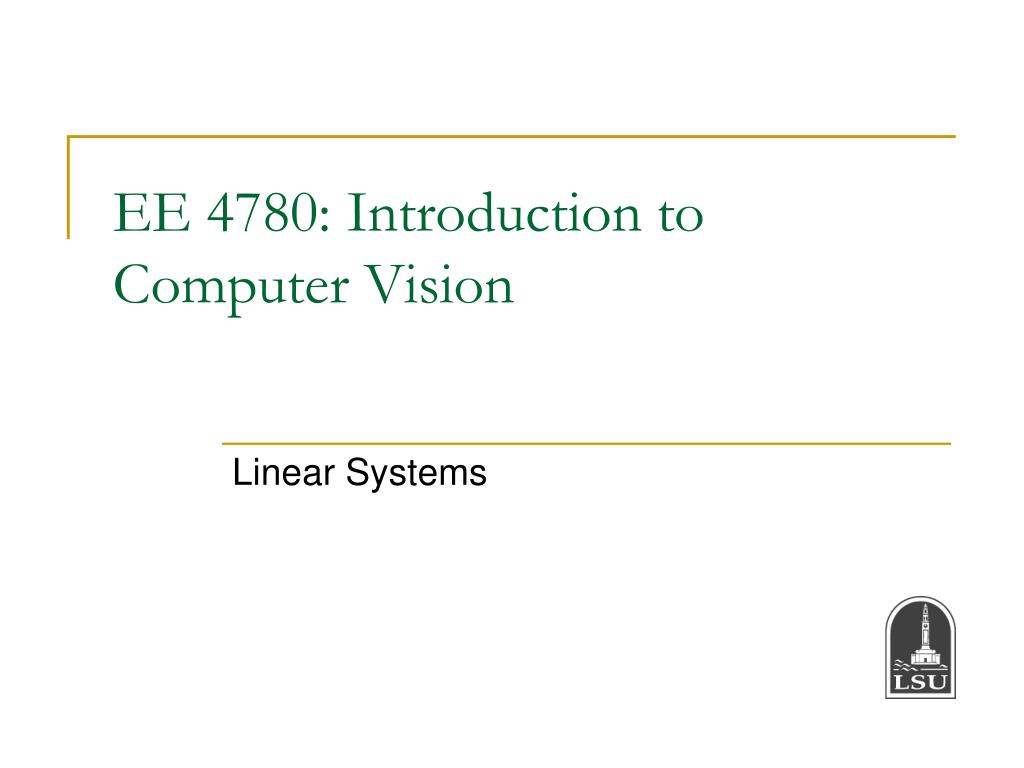 EE 4780: Introduction to Computer Vision

Linear Systems

LSU